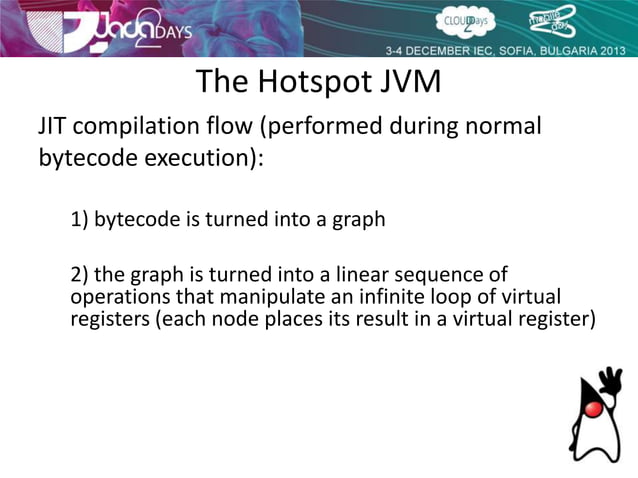 Java2DAYS

CLOUD2Days

mobile2days

3-4 DECEMBER IEC, SOFIA, BULGARIA 2013

The Hotspot JVM

JIT compilation flow (performed during normal bytecode execution):

1) bytecode is turned into a graph

2) the graph is turned into a linear sequence of operations that manipulate an infinite loop of virtual registers (each node places its result in a virtual register)